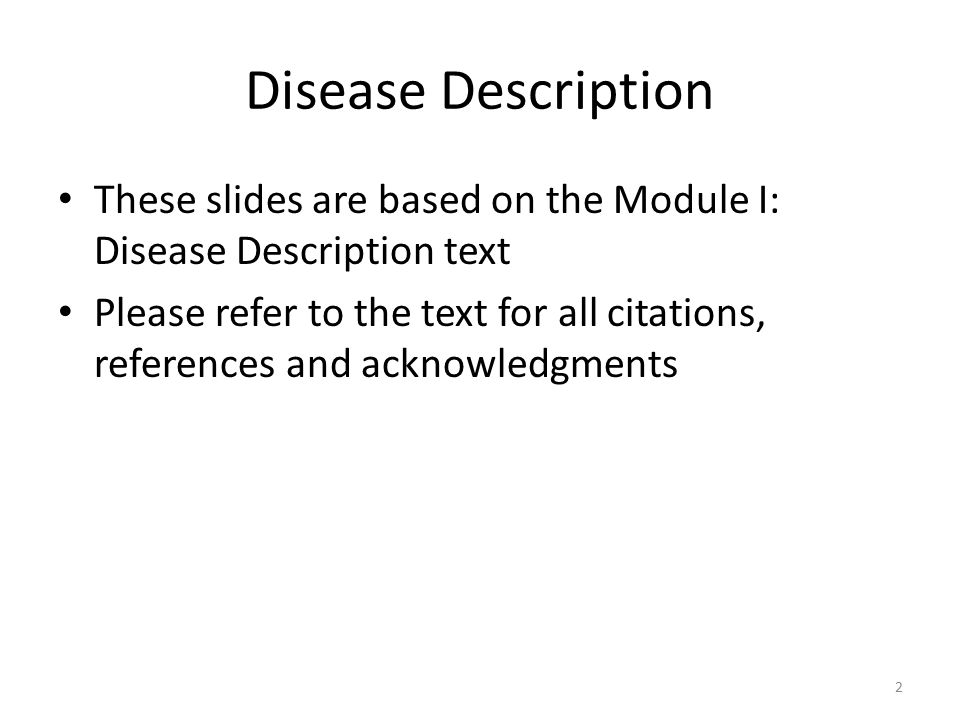 Disease Description

• These slides are based on the Module I: Disease Description text

• Please refer to the text for all citations, references and acknowledgments

2